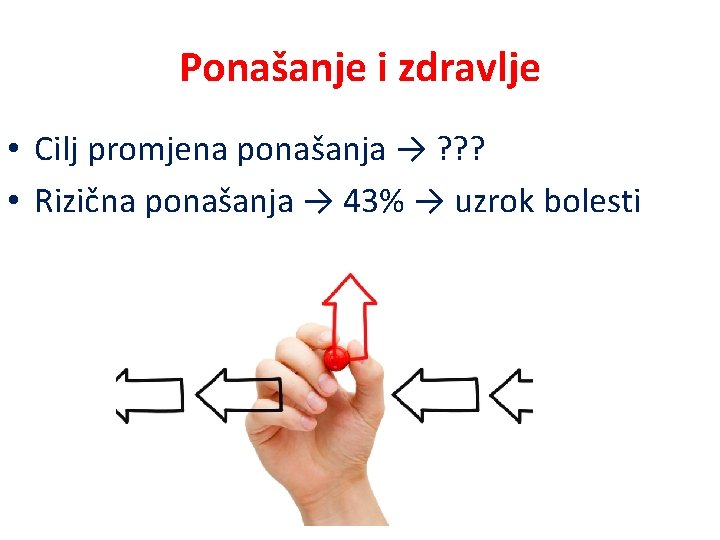 Ponašanje i zdravlje

• Cilj promjena ponašanja → ???
• Rizična ponašanja → 43% → uzrok bolesti